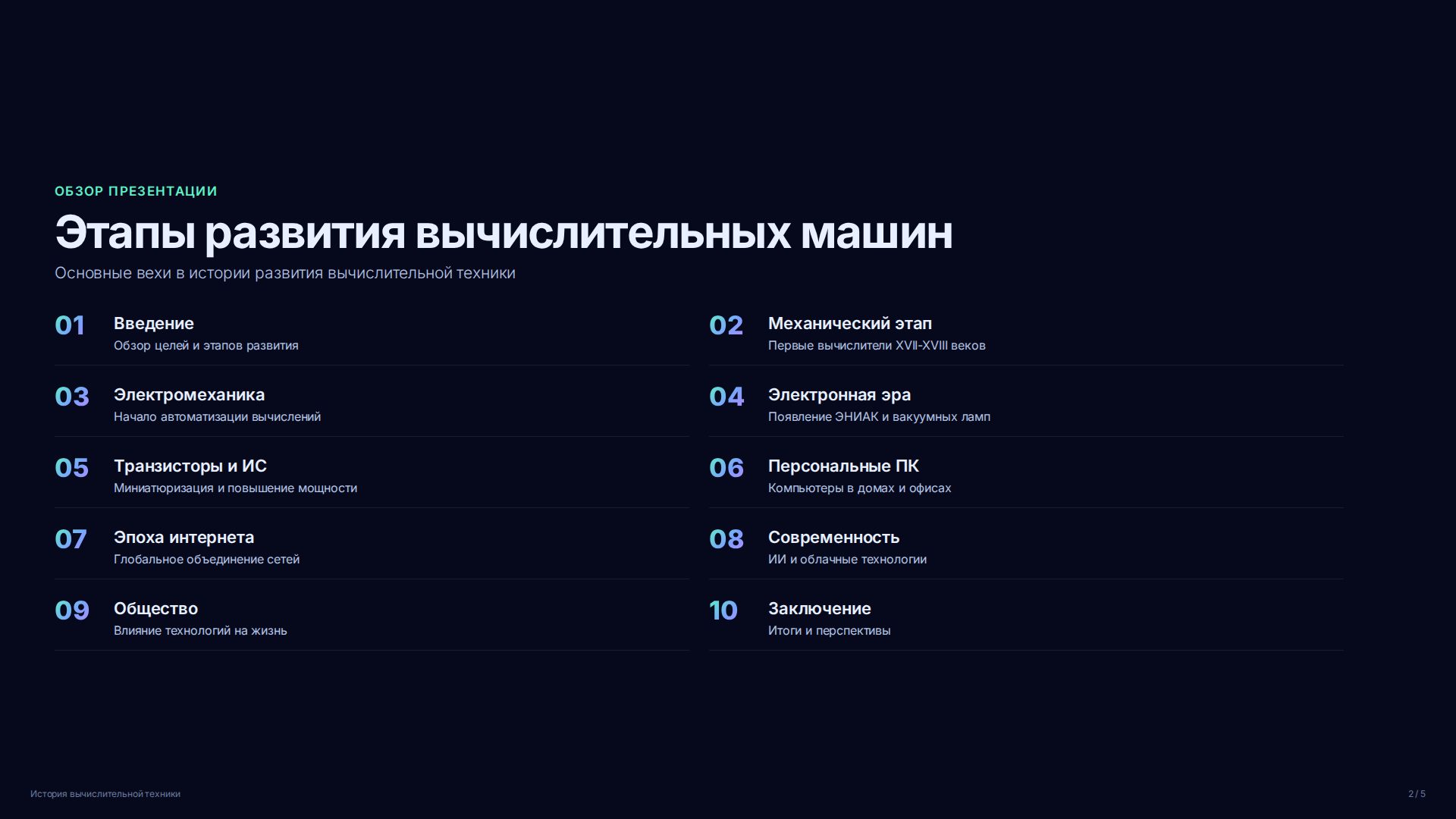 ОБЗОР ПРЕЗЕНТАЦИИ

Этапы развития вычислительных машин

Основные вехи в истории развития вычислительной техники

01 Введение
Обзор целей и этапов развития

02 Механический этап
Первые вычислители XVII-XVIII веков

03 Электромеханика
Начало автоматизации вычислений

04 Электронная эра
Появление ЭНИАК и вакуумных ламп

05 Транзисторы и ИС
Миниатюризация и повышение мощности

06 Персональные ПК
Компьютеры в домах и офисах

07 Эпоха интернета
Глобальное объединение сетей

08 Современность
ИИ и облачные технологии

09 Общество
Влияние технологий на жизнь

10 Заключение
Итоги и перспективы

История вычислительной техники

2 / 5